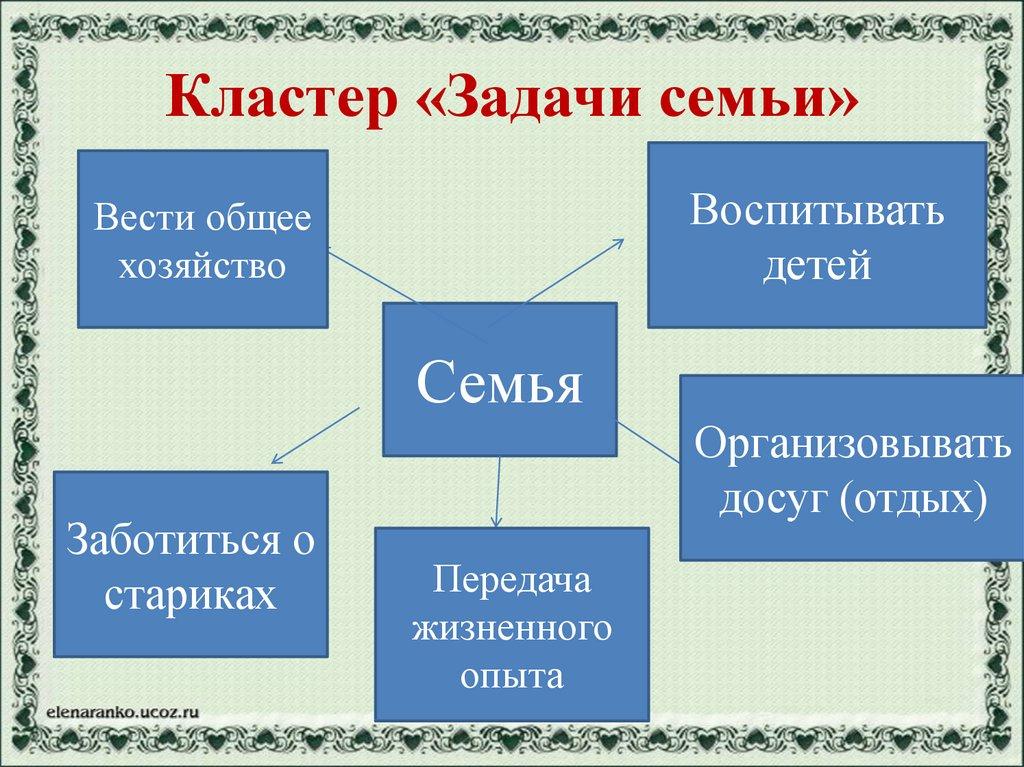 Кластер «Задачи семьи»

Вести общее хозяйство

Воспитывать детей

Семья

Организовывать досуг (отдых)

Заботиться о стариках

Передача жизненного опыта

elenaranko.ucoz.ru